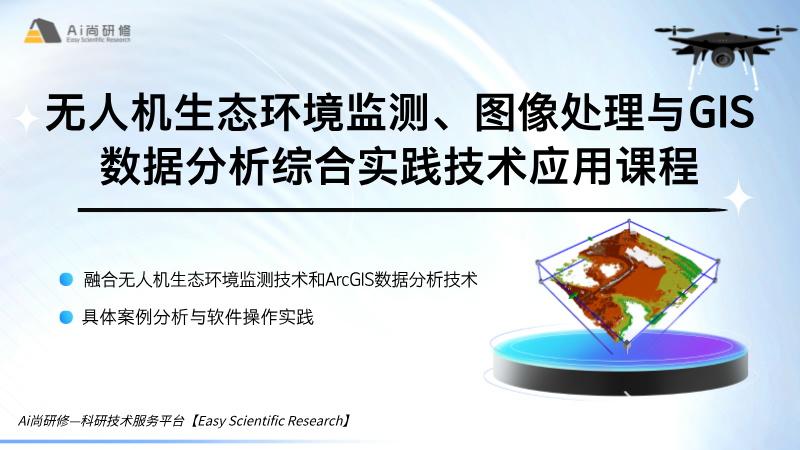 Ai尚研修
Easy Scientific Research

无人机生态环境监测、图像处理与GIS数据分析综合实践技术应用课程

融合无人机生态环境监测技术和ArcGIS数据分析技术

具体案例分析与软件操作实践

Ai尚研修—科研技术服务平台【Easy Scientific Research】